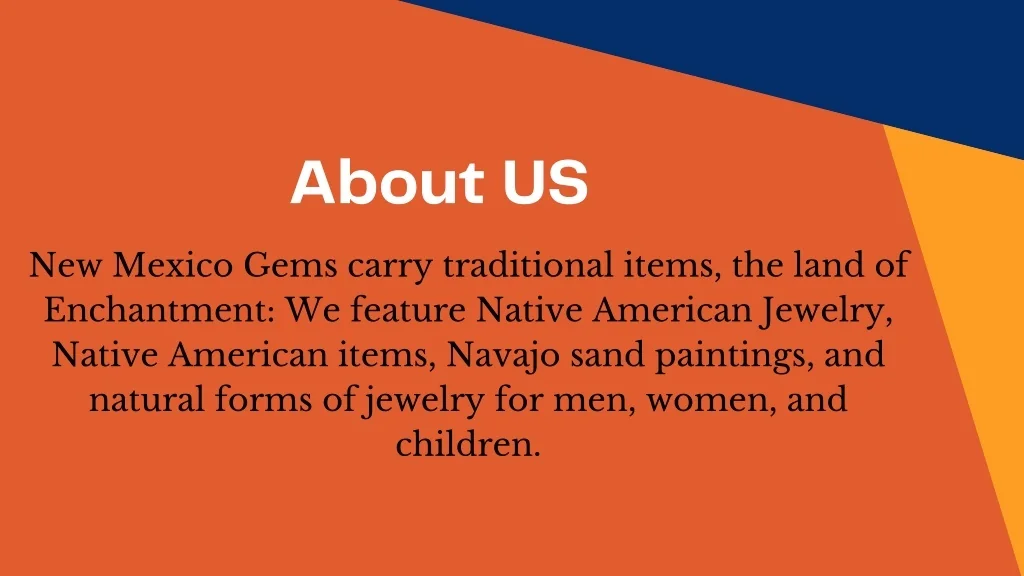 About US

New Mexico Gems carry traditional items, the land of Enchantment: We feature Native American Jewelry, Native American items, Navajo sand paintings, and natural forms of jewelry for men, women, and children.